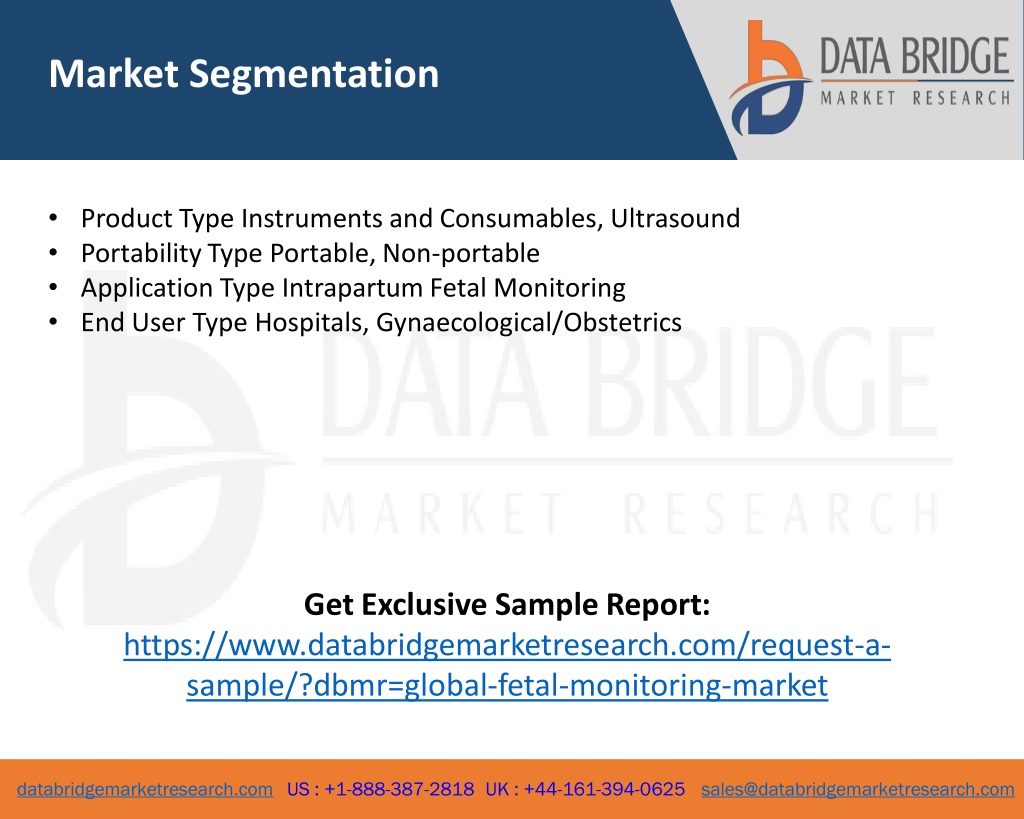 Market Segmentation

DATA BRIDGE
MARKET RESEARCH

• Product Type Instruments and Consumables, Ultrasound
• Portability Type Portable, Non-portable
• Application Type Intrapartum Fetal Monitoring
• End User Type Hospitals, Gynaecological/Obstetrics

DATA BRIDGE
MARKET RESEARCH

Get Exclusive Sample Report:
https://www.databridgemarketresearch.com/request-a-sample/?dbmr=global-fetal-monitoring-market

databridgemarketresearch.com US : +1-888-387-2818 UK : +44-161-394-0625 sales@databridgemarketresearch.com